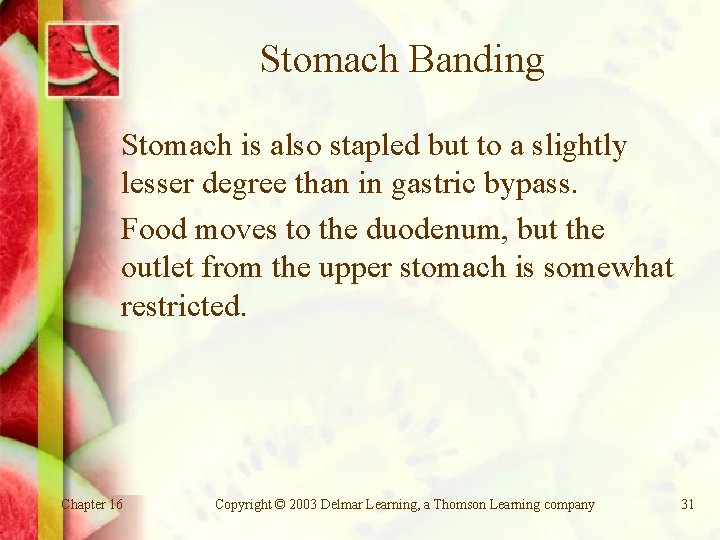 Stomach Banding

Stomach is also stapled but to a slightly lesser degree than in gastric bypass.

Food moves to the duodenum, but the outlet from the upper stomach is somewhat restricted.

Chapter 16

Copyright © 2003 Delmar Learning, a Thomson Learning company

31